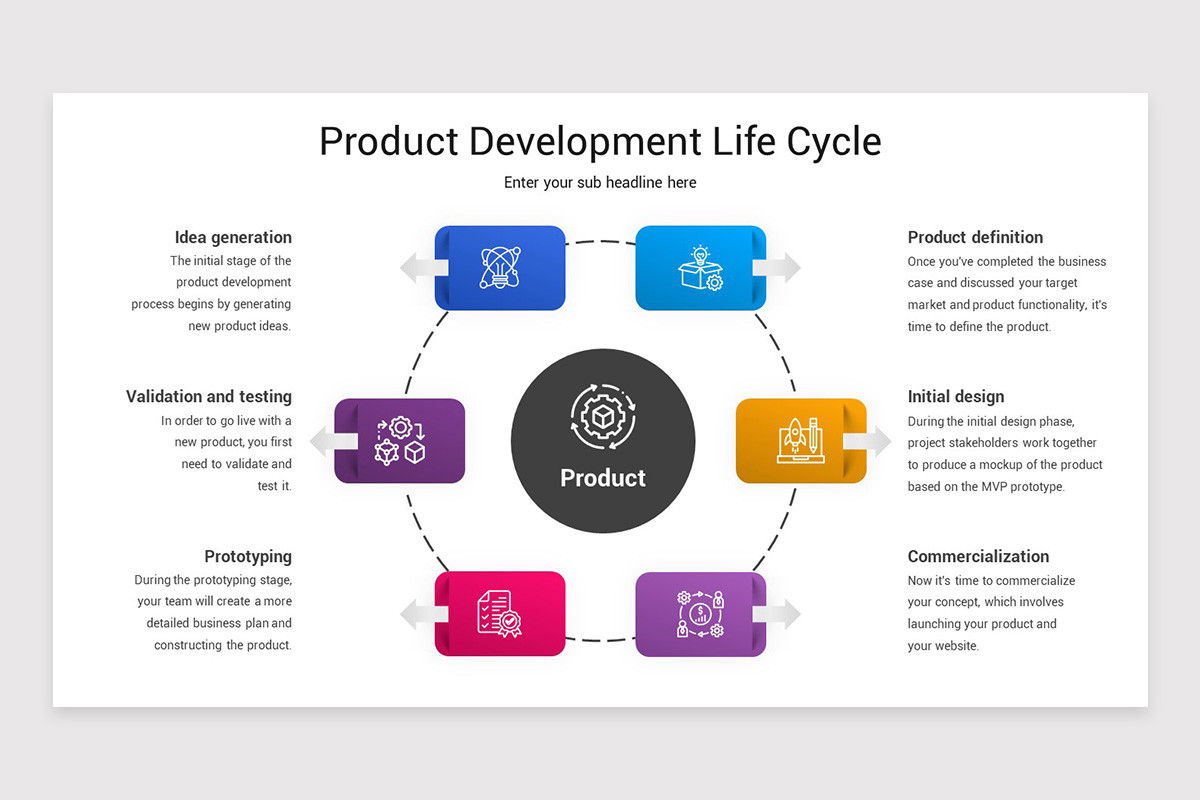 Product Development Life Cycle

Enter your sub headline here

Idea generation
The initial stage of the product development process begins by generating new product ideas.

Validation and testing
In order to go live with a new product, you first need to validate and test it.

Prototyping
During the prototyping stage, your team will create a more detailed business plan and constructing the product.

Product

Product definition
Once you've completed the business case and discussed your target market and product functionality, it's time to define the product.

Initial design
During the initial design phase, project stakeholders work together to produce a mockup of the product based on the MVP prototype.

Commercialization
Now it's time to commercialize your concept, which involves launching your product and your website.